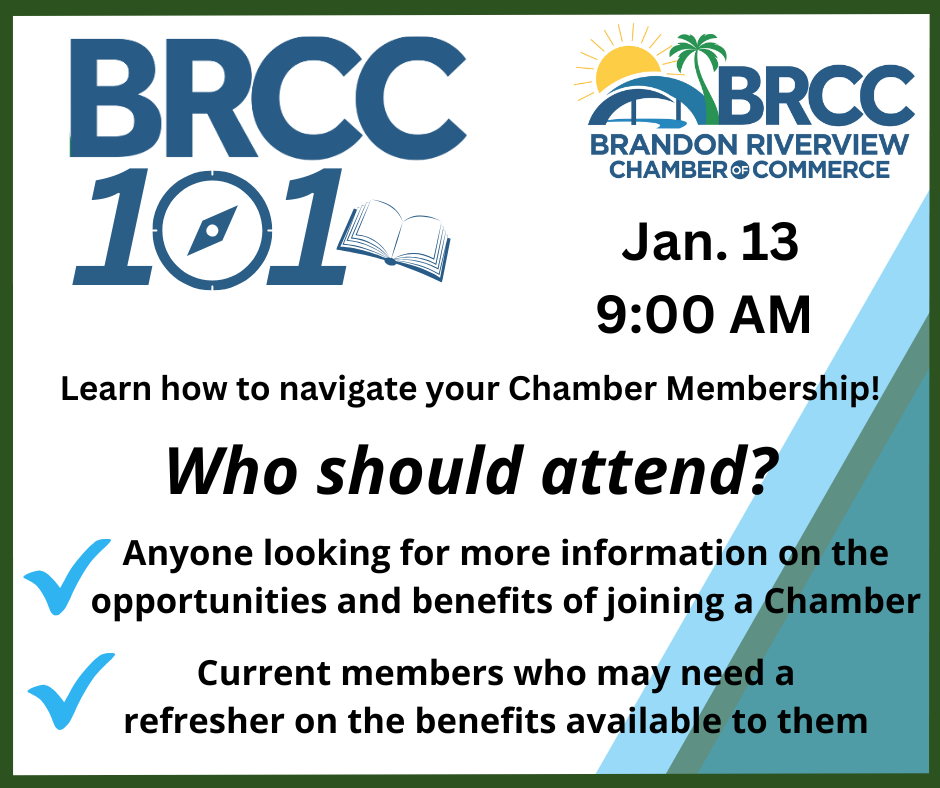 BRCC
101

BRCC
BRANDON RIVERVIEW
CHAMBER OF COMMERCE

Jan. 13
9:00 AM

Learn how to navigate your Chamber Membership!

Who should attend?

Anyone looking for more information on the opportunities and benefits of joining a Chamber

Current members who may need a refresher on the benefits available to them